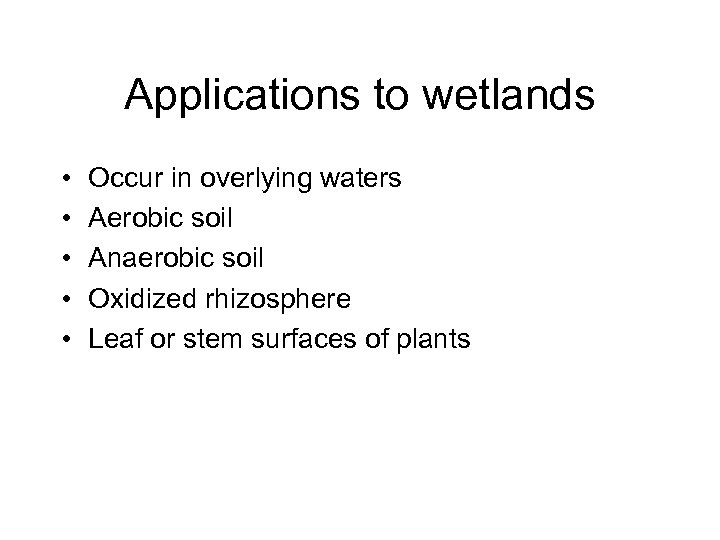 Applications to wetlands

• Occur in overlying waters
• Aerobic soil
• Anaerobic soil
• Oxidized rhizosphere
• Leaf or stem surfaces of plants